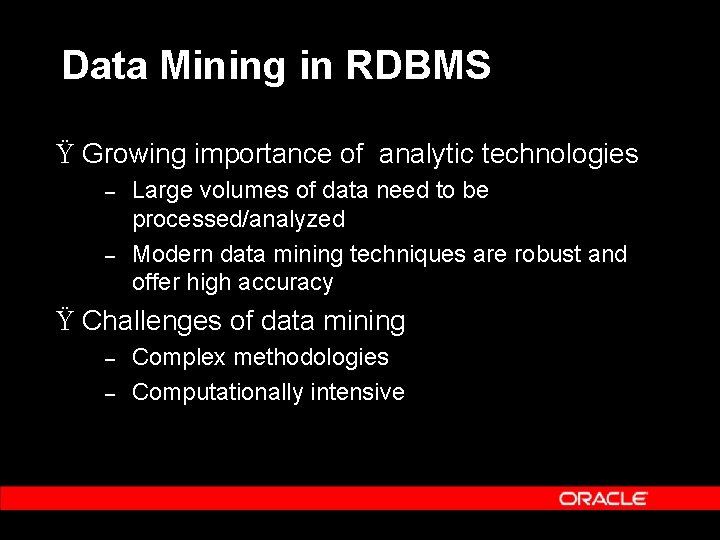 Data Mining in RDBMS

Ÿ Growing importance of  analytic technologies

– Large volumes of data need to be processed/analyzed

– Modern data mining techniques are robust and offer high accuracy

Ÿ Challenges of data mining

– Complex methodologies

– Computationally intensive

ORACLE